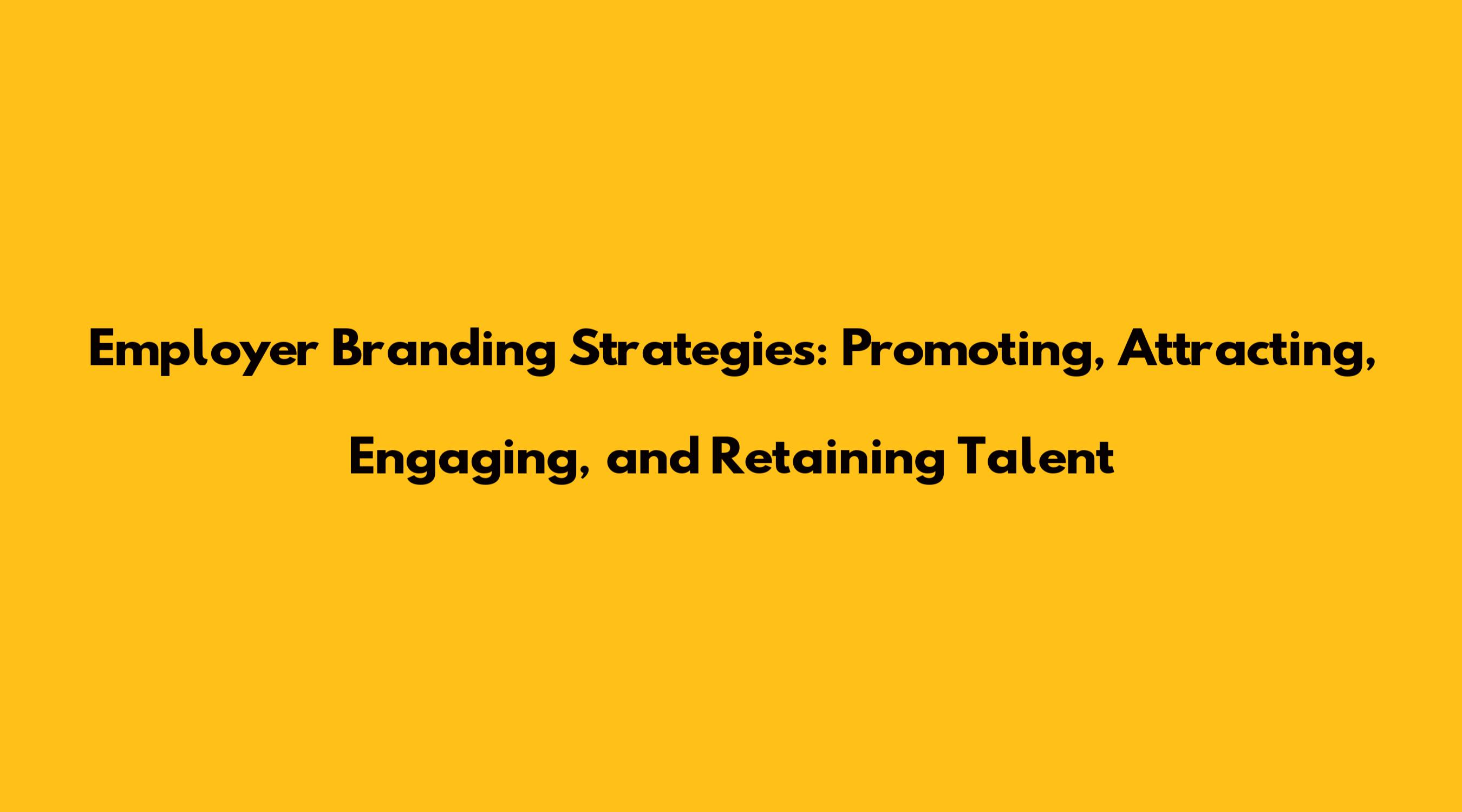 Employer Branding Strategies: Promoting, Attracting, Engaging, and Retaining Talent